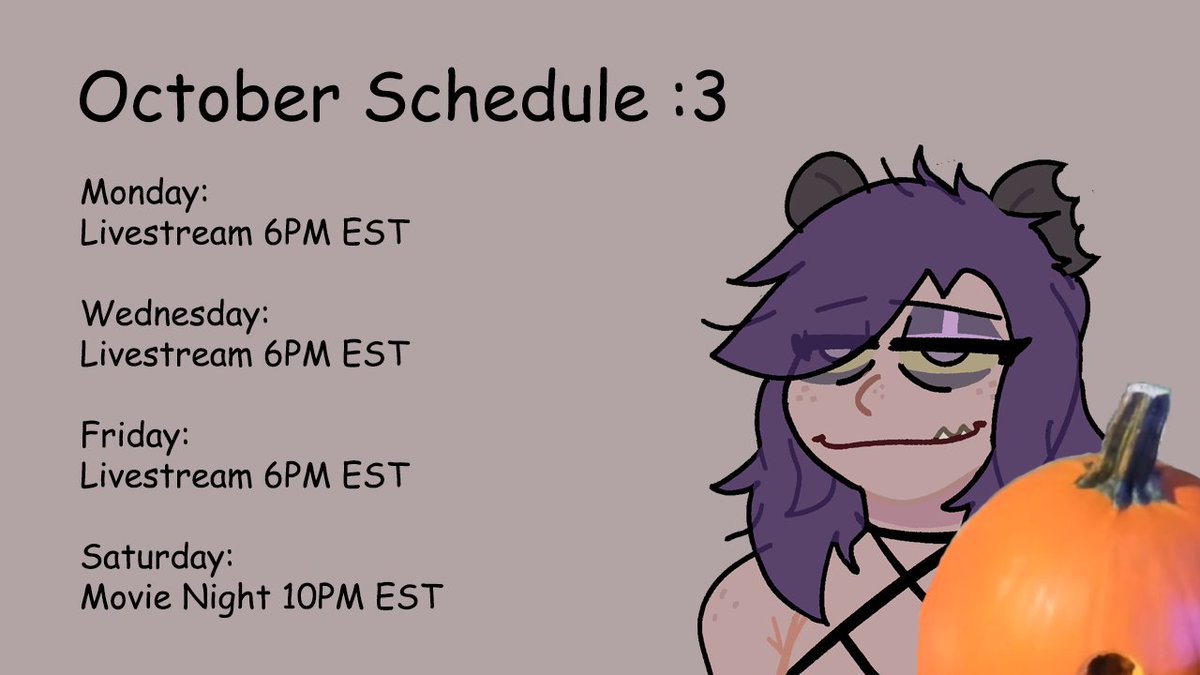 October Schedule :3

Monday:
Livestream 6PM EST

Wednesday:
Livestream 6PM EST

Friday:
Livestream 6PM EST

Saturday:
Movie Night 10PM EST